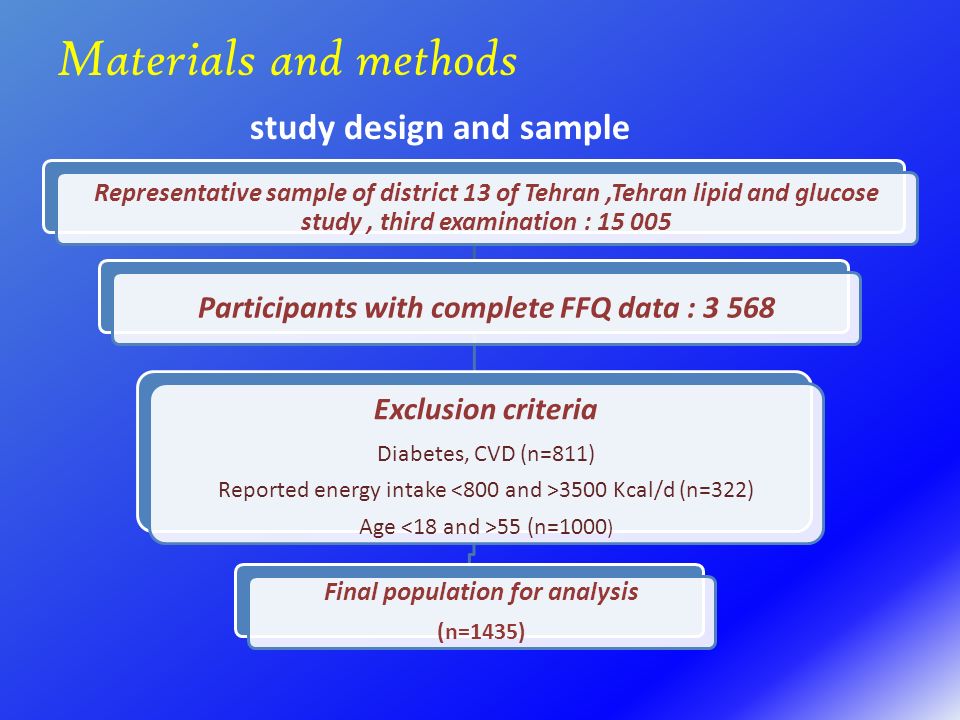 Materials and methods

study design and sample

Representative sample of district 13 of Tehran ,Tehran lipid and glucose study , third examination : 15 005

Participants with complete FFQ data : 3 568

Exclusion criteria

Diabetes, CVD (n=811)

Reported energy intake <800 and >3500 Kcal/d (n=322)

Age <18 and >55 (n=1000)

Final population for analysis

(n=1435)